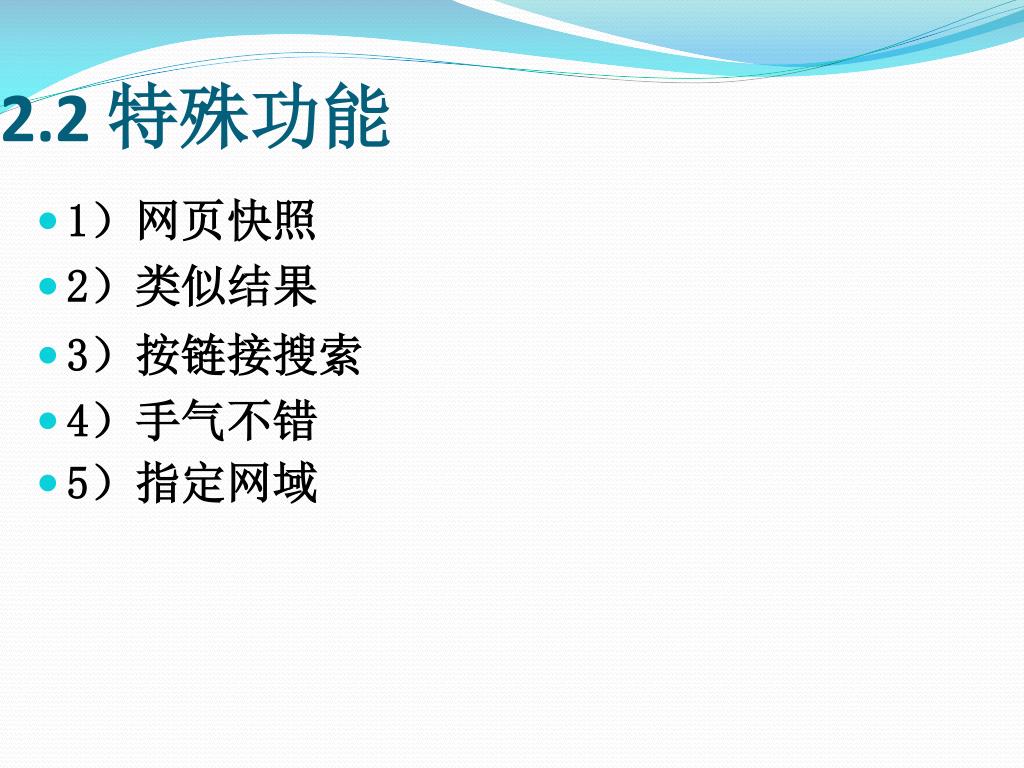 2.2 特殊功能

1）网页快照
2）类似结果
3）按链接搜索
4）手气不错
5）指定网域